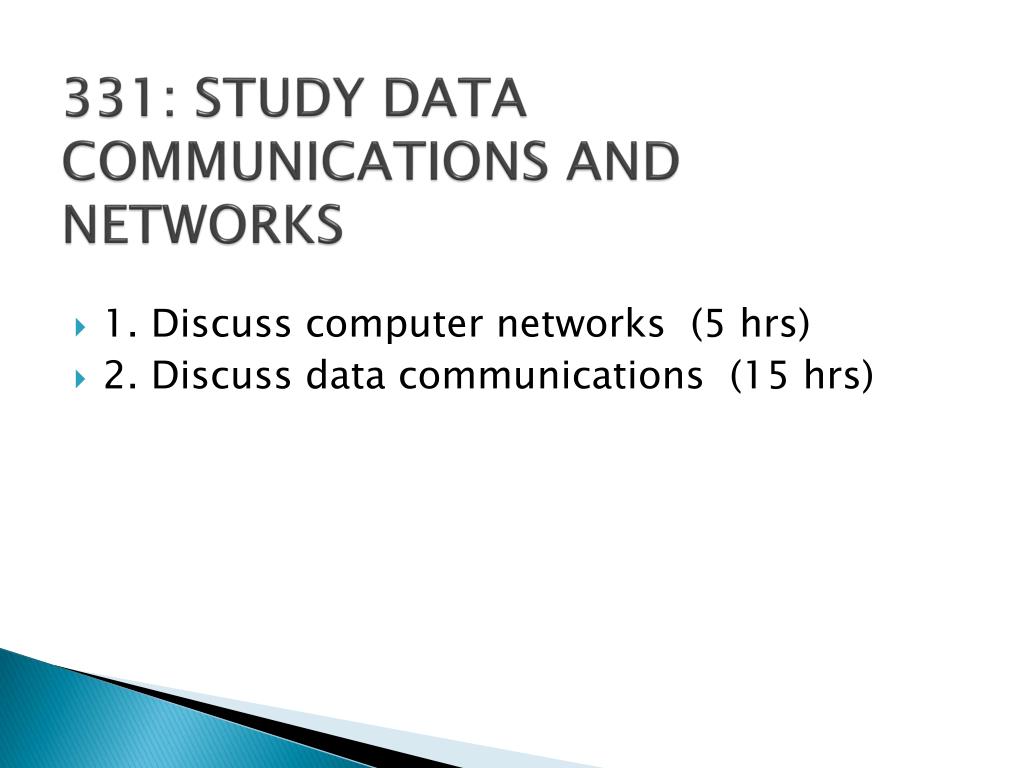 331: STUDY DATA COMMUNICATIONS AND NETWORKS

1. Discuss computer networks (5 hrs)
2. Discuss data communications (15 hrs)